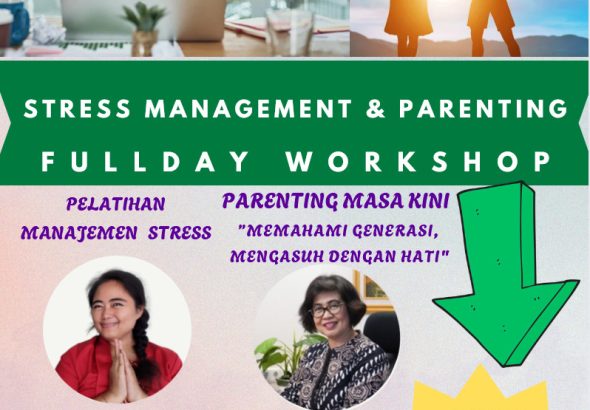 STRESS MANAGEMENT & PARENTING
FULLDAY WORKSHOP

PELATIHAN MANAJEMEN STRESS

PARENTING MASA KINI
"MEMAHAMI GENERASI, MENGASUH DENGAN HATI"